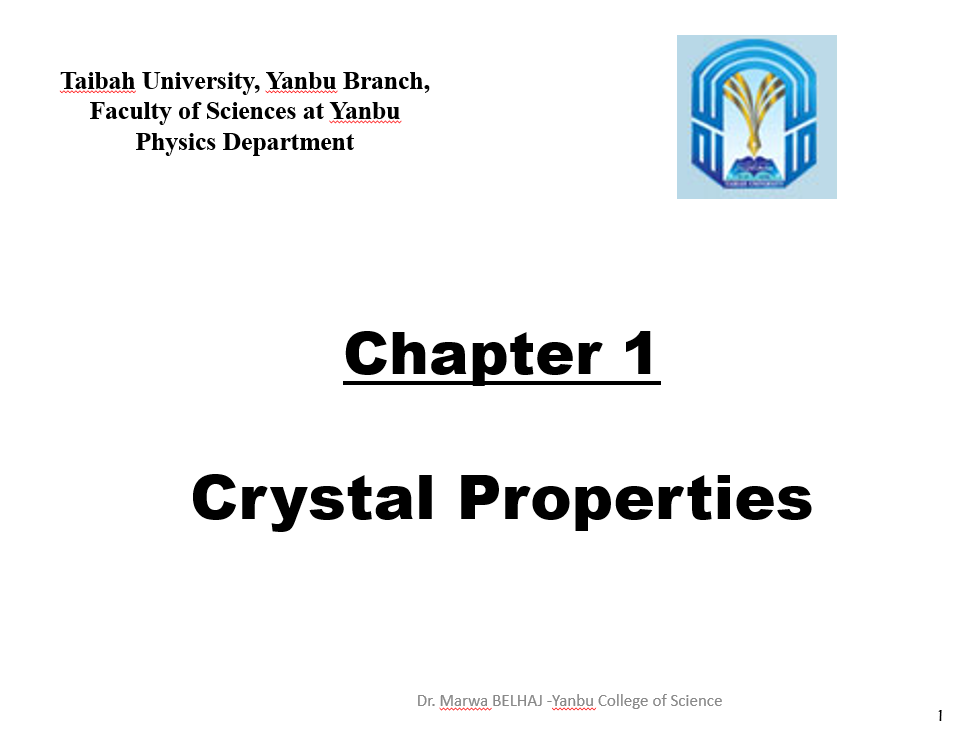 Taibah University, Yanbu Branch,
Faculty of Sciences at Yanbu
Physics Department

Chapter 1

Crystal Properties

Dr. Marwa BELHAJ -Yanbu College of Science

1